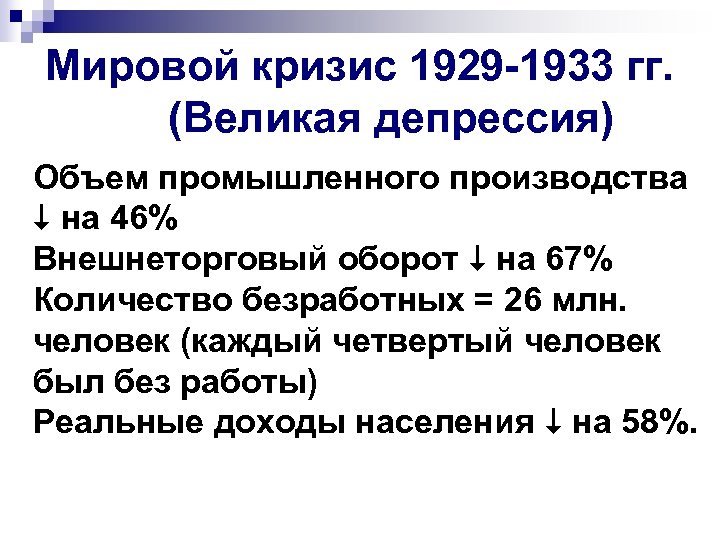 Мировой кризис 1929-1933 гг. (Великая депрессия)

Объем промышленного производства ↓ на 46%
Внешнеторговый оборот ↓ на 67%
Количество безработных = 26 млн. человек (каждый четвертый человек был без работы)
Реальные доходы населения ↓ на 58%.